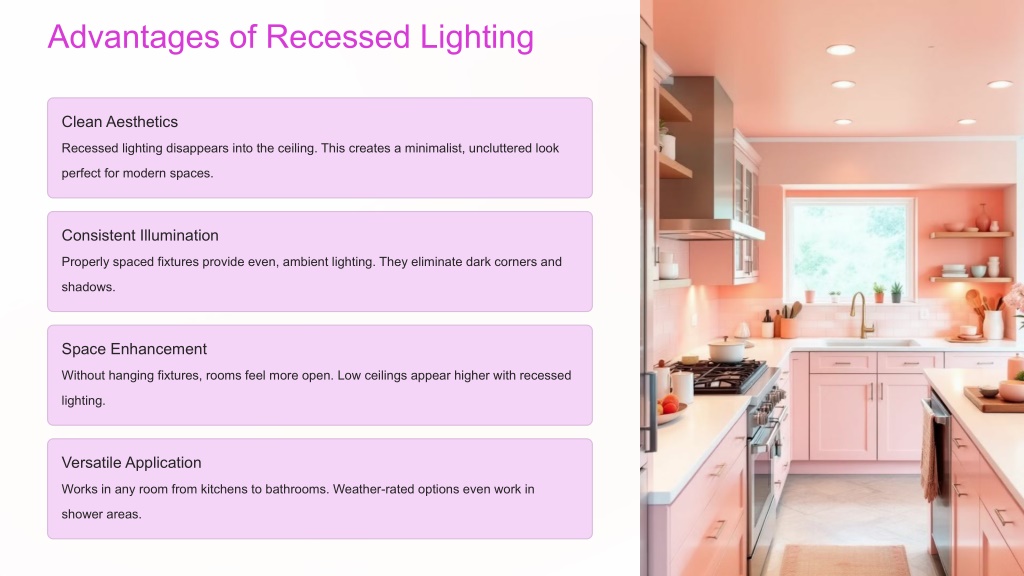 Advantages of Recessed Lighting

Clean Aesthetics

Recessed lighting disappears into the ceiling. This creates a minimalist, uncluttered look perfect for modern spaces.

Consistent Illumination

Properly spaced fixtures provide even, ambient lighting. They eliminate dark corners and shadows.

Space Enhancement

Without hanging fixtures, rooms feel more open. Low ceilings appear higher with recessed lighting.

Versatile Application

Works in any room from kitchens to bathrooms. Weather-rated options even work in shower areas.